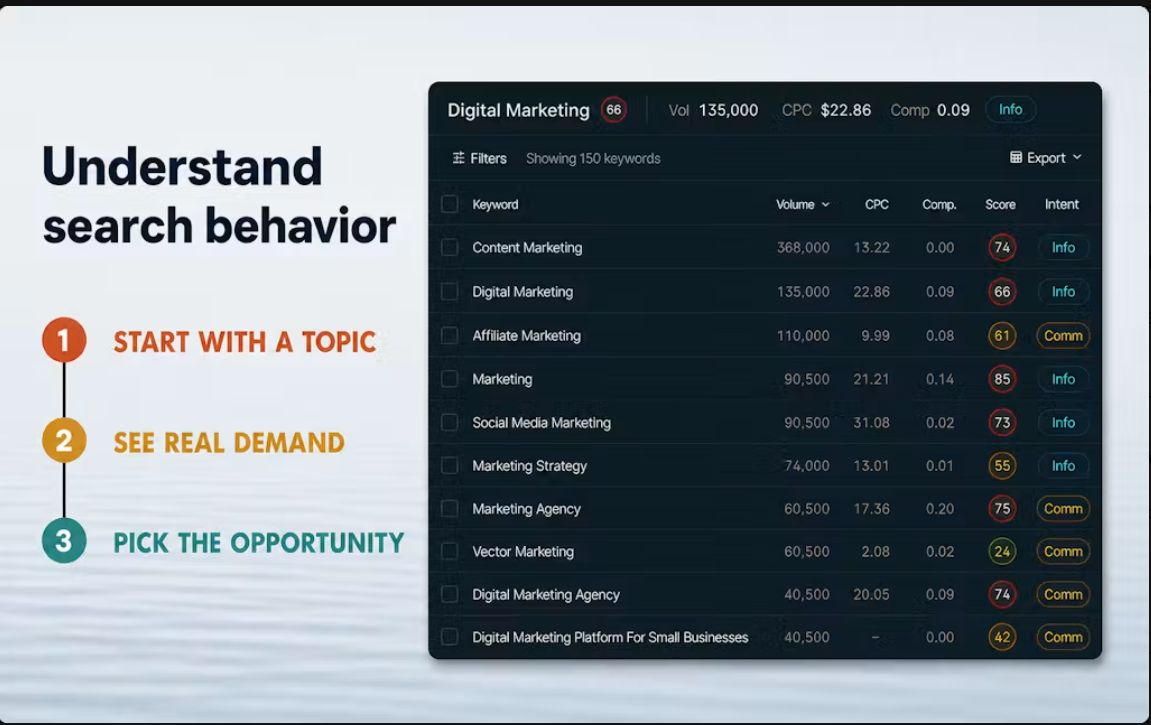 Understand search behavior

1 START WITH A TOPIC

2 SEE REAL DEMAND

3 PICK THE OPPORTUNITY

Digital Marketing 66 Vol 135,000 CPC $22.86 Comp 0.09 Info

Filters Showing 150 keywords Export

| Keyword | Volume | CPC | Comp. | Score | Intent |
|---|---|---|---|---|---|
| Content Marketing | 368,000 | 13.22 | 0.00 | 74 | Info |
| Digital Marketing | 135,000 | 22.86 | 0.09 | 66 | Info |
| Affiliate Marketing | 110,000 | 9.99 | 0.08 | 61 | Comm |
| Marketing | 90,500 | 21.21 | 0.14 | 85 | Info |
| Social Media Marketing | 90,500 | 31.08 | 0.02 | 73 | Info |
| Marketing Strategy | 74,000 | 13.01 | 0.01 | 55 | Info |
| Marketing Agency | 60,500 | 17.36 | 0.20 | 75 | Comm |
| Vector Marketing | 60,500 | 2.08 | 0.02 | 24 | Comm |
| Digital Marketing Agency | 40,500 | 20.05 | 0.09 | 74 | Comm |
| Digital Marketing Platform For Small Businesses | 40,500 | – | 0.00 | 42 | Comm |